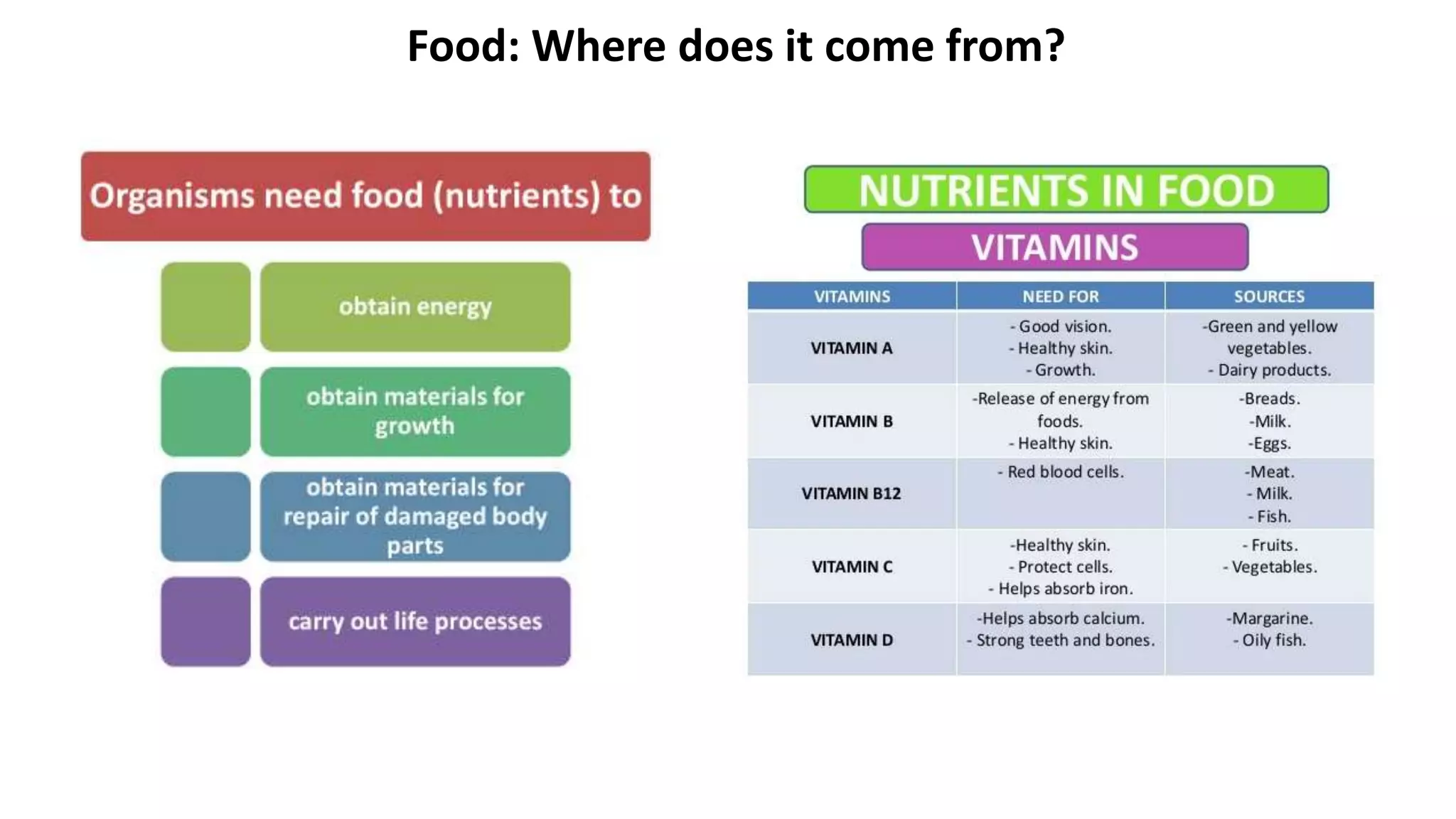 Food: Where does it come from?

Organisms need food (nutrients) to

obtain energy

obtain materials for growth

obtain materials for repair of damaged body parts

carry out life processes

NUTRIENTS IN FOOD

VITAMINS

| VITAMINS | NEED FOR | SOURCES |
|---|---|---|
| VITAMIN A | - Good vision. - Healthy skin. - Growth. | -Green and yellow vegetables. - Dairy products. |
| VITAMIN B | -Release of energy from foods. - Healthy skin. | -Breads. -Milk. -Eggs. |
| VITAMIN B12 | - Red blood cells. | -Meat. - Milk. - Fish. |
| VITAMIN C | -Healthy skin. - Protect cells. - Helps absorb iron. | - Fruits. - Vegetables. |
| VITAMIN D | -Helps absorb calcium. - Strong teeth and bones. | -Margarine. - Oily fish. |